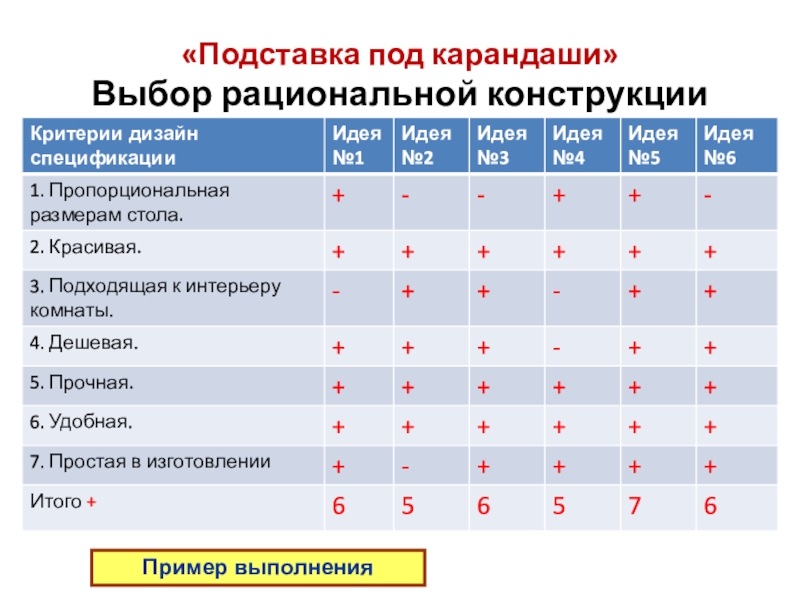 «Подставка под карандаши»
Выбор рациональной конструкции

| Критерии дизайн спецификации | Идея №1 | Идея №2 | Идея №3 | Идея №4 | Идея №5 | Идея №6 |
|---|---|---|---|---|---|---|
| 1. Пропорциональная размерам стола. | + | - | - | + | + | - |
| 2. Красивая. | + | + | + | + | + | + |
| 3. Подходящая к интерьеру комнаты. | - | + | + | - | + | + |
| 4. Дешевая. | + | + | + | - | + | + |
| 5. Прочная. | + | + | + | + | + | + |
| 6. Удобная. | + | + | + | + | + | + |
| 7. Простая в изготовлении | + | - | + | + | + | + |
| Итого + | 6 | 5 | 6 | 5 | 7 | 6 |

Пример выполнения